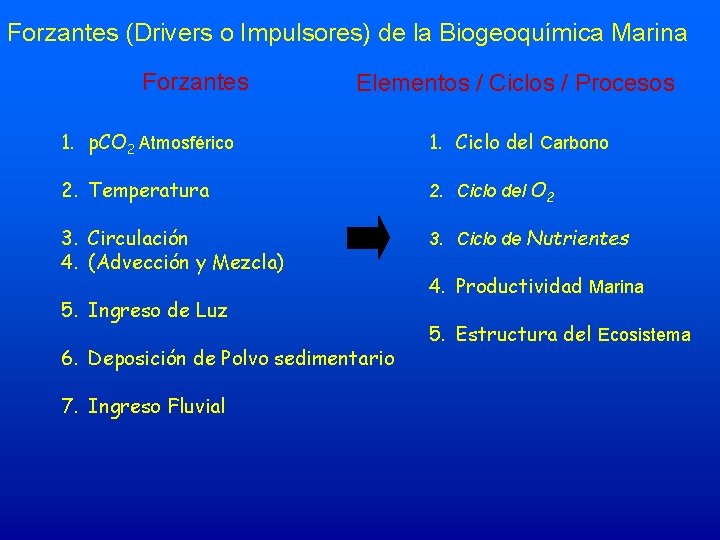 Forzantes (Drivers o Impulsores) de la Biogeoquímica Marina

Forzantes

1. $pCO_2$ Atmosférico

2. Temperatura

3. Circulación
4. (Advección y Mezcla)

5. Ingreso de Luz

6. Deposición de Polvo sedimentario

7. Ingreso Fluvial

Elementos / Ciclos / Procesos

1. Ciclo del Carbono

2. Ciclo del $O_2$

3. Ciclo de Nutrientes

4. Productividad Marina

5. Estructura del Ecosistema